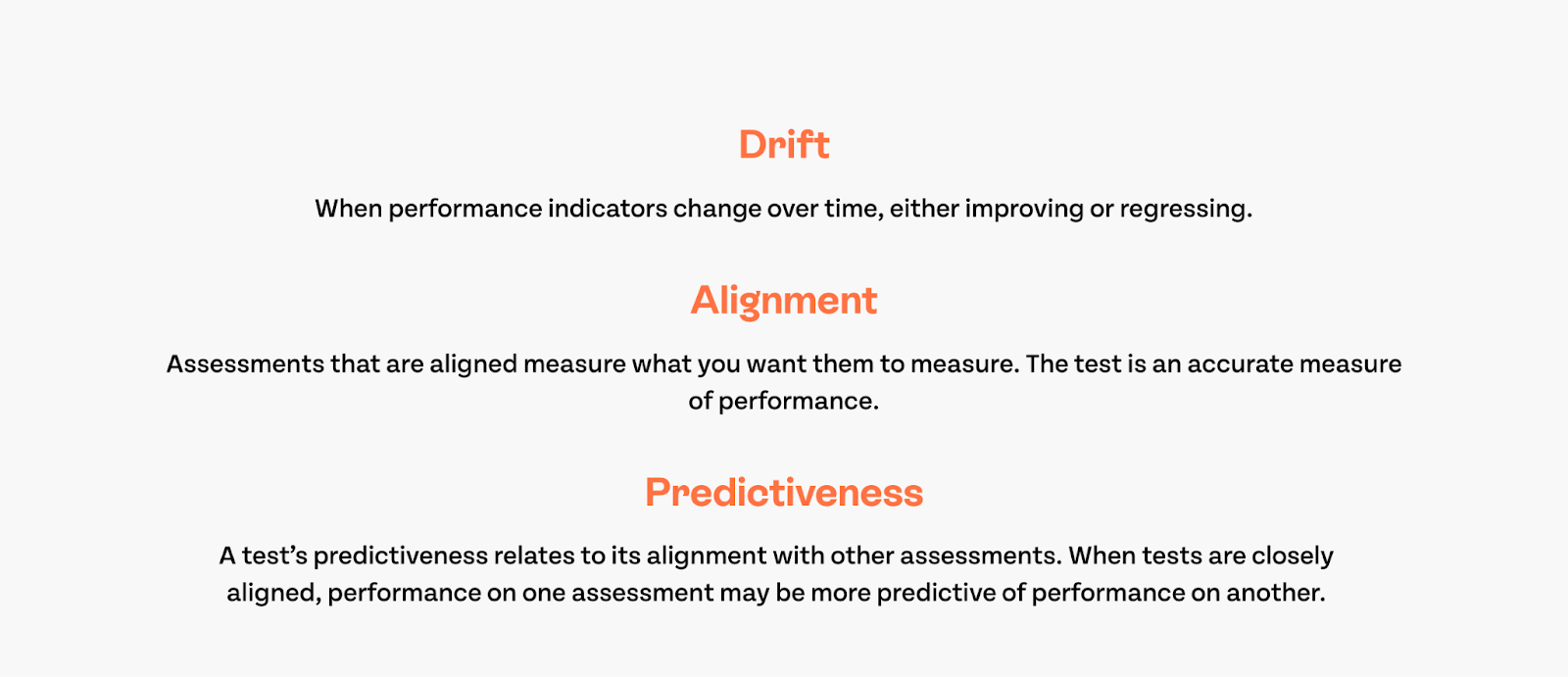 Drift

When performance indicators change over time, either improving or regressing.

Alignment

Assessments that are aligned measure what you want them to measure. The test is an accurate measure of performance.

Predictiveness

A test’s predictiveness relates to its alignment with other assessments. When tests are closely aligned, performance on one assessment may be more predictive of performance on another.